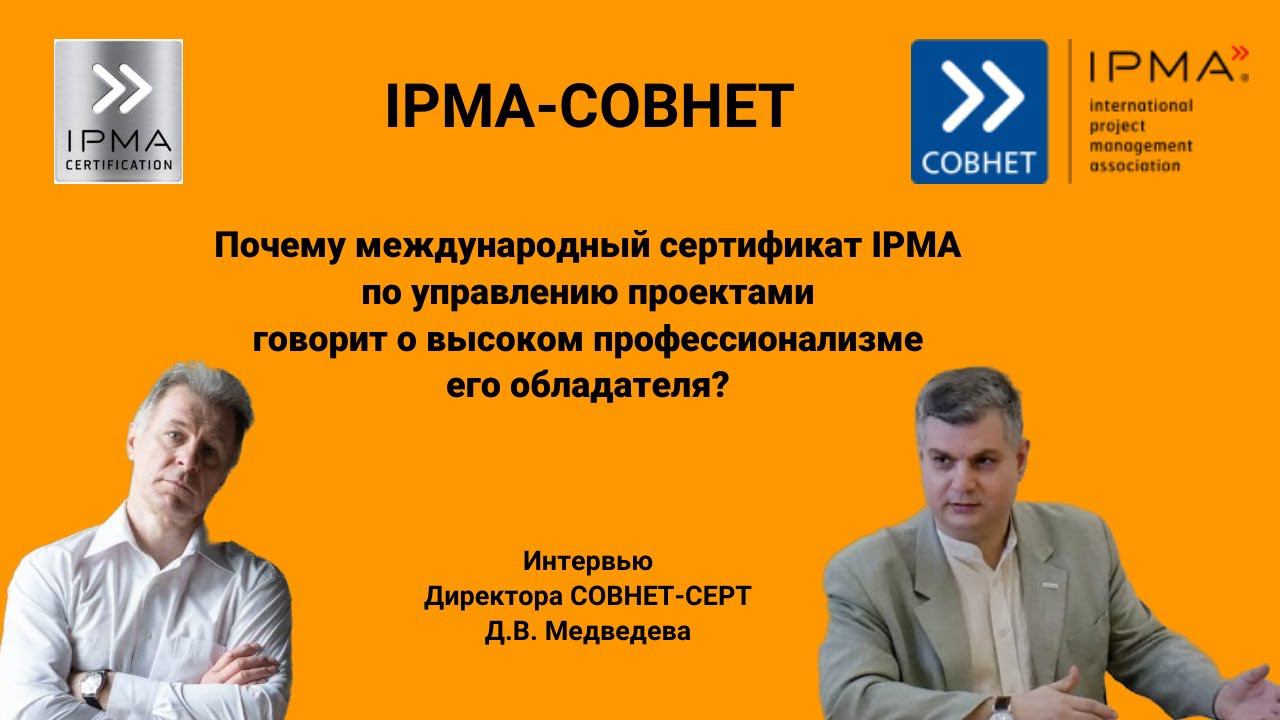 IPMA CERTIFICATION

IPMA-СОВНЕТ

СОВНЕТ

IPMA
international project management association

Почему международный сертификат IPMA по управлению проектами говорит о высоком профессионализме его обладателя?

Интервью
Директора СОВНЕТ-СЕРТ
Д.В. Медведева